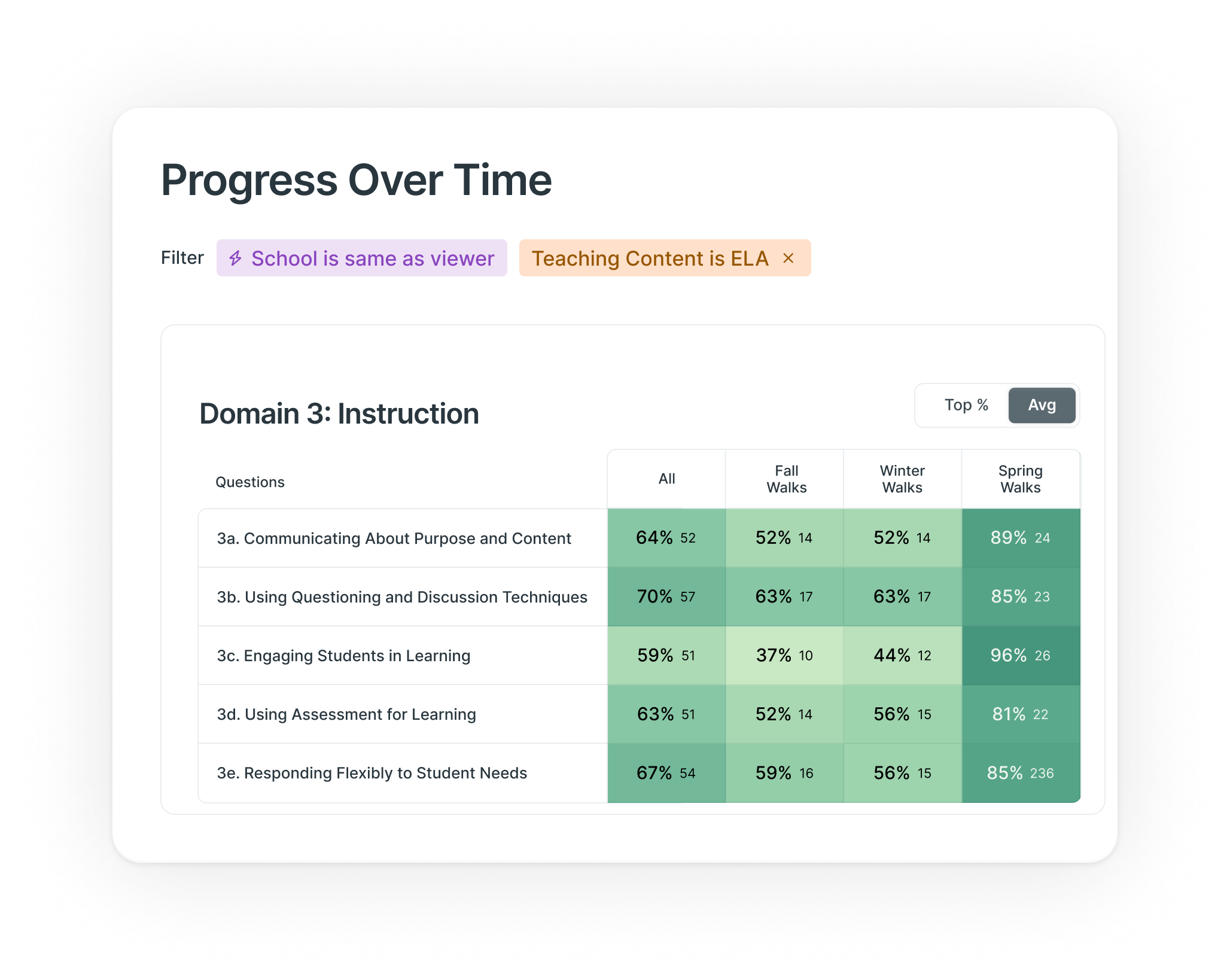 Progress Over Time

Filter School is same as viewer Teaching Content is ELA ×

Domain 3: Instruction

Top % Avg

| Questions | All | Fall Walks | Winter Walks | Spring Walks |
|---|---|---|---|---|
| 3a. Communicating About Purpose and Content | 64% 52 | 52% 14 | 52% 14 | 89% 24 |
| 3b. Using Questioning and Discussion Techniques | 70% 57 | 63% 17 | 63% 17 | 85% 23 |
| 3c. Engaging Students in Learning | 59% 51 | 37% 10 | 44% 12 | 96% 26 |
| 3d. Using Assessment for Learning | 63% 51 | 52% 14 | 56% 15 | 81% 22 |
| 3e. Responding Flexibly to Student Needs | 67% 54 | 59% 16 | 56% 15 | 85% 236 |